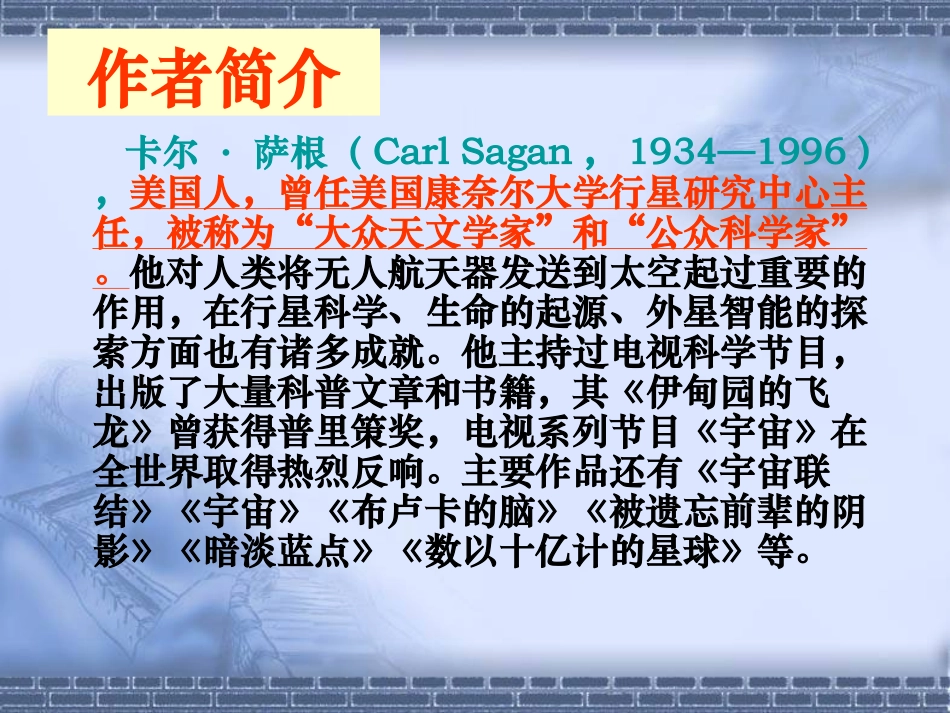 作者简介

卡尔 · 萨根（Carl Sagan， 1934—1996），美国人，曾任美国康奈尔大学行星研究中心主任，被称为“大众天文学家”和“公众科学家”。他对人类将无人航天器发送到太空起过重要的作用，在行星科学、生命的起源、外星智能的探索方面也有诸多成就。他主持过电视科学节目，出版了大量科普文章和书籍，其《伊甸园的飞龙》曾获得普里策奖，电视系列节目《宇宙》在全世界取得热烈反响。主要作品还有《宇宙联结》《宇宙》《布卢卡的脑》《被遗忘前辈的阴影》《暗淡蓝点》《数以十亿计的星球》等。